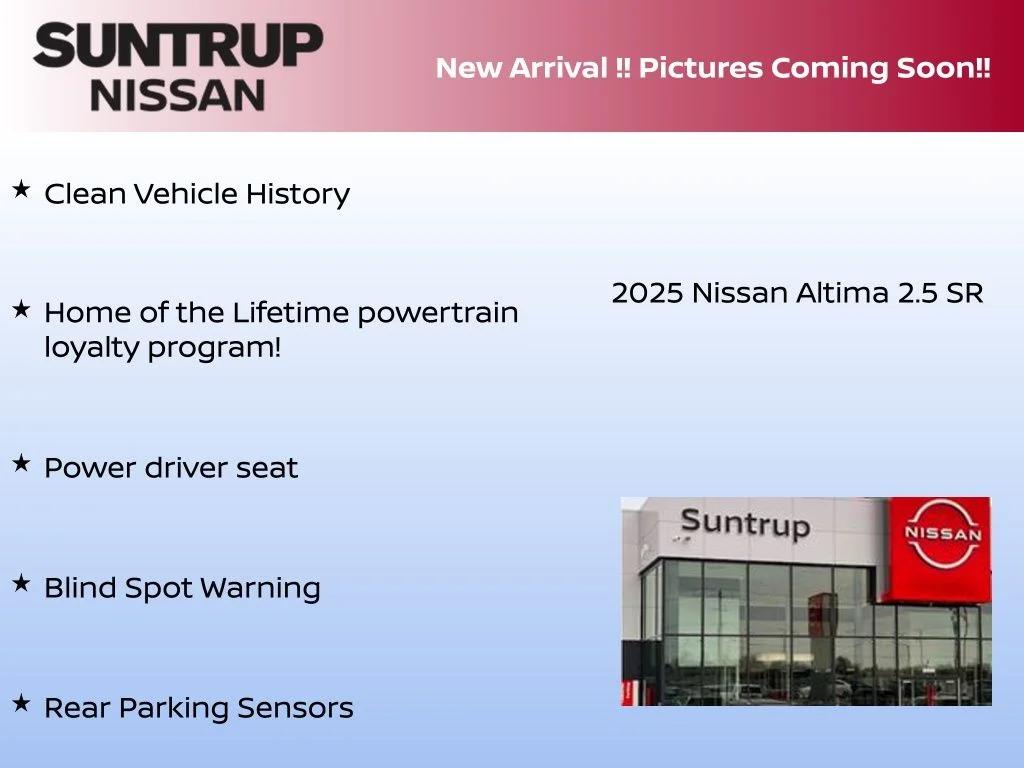 SUNTRUP NISSAN

New Arrival !! Pictures Coming Soon!!

★ Clean Vehicle History

★ Home of the Lifetime powertrain loyalty program!

★ Power driver seat

★ Blind Spot Warning

★ Rear Parking Sensors

2025 Nissan Altima 2.5 SR

Suntrup

NISSAN